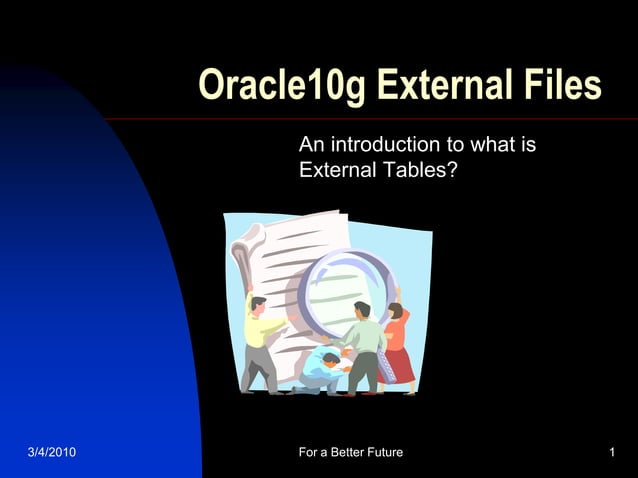 Oracle10g External Files

An introduction to what is External Tables?

3/4/2010

For a Better Future

1